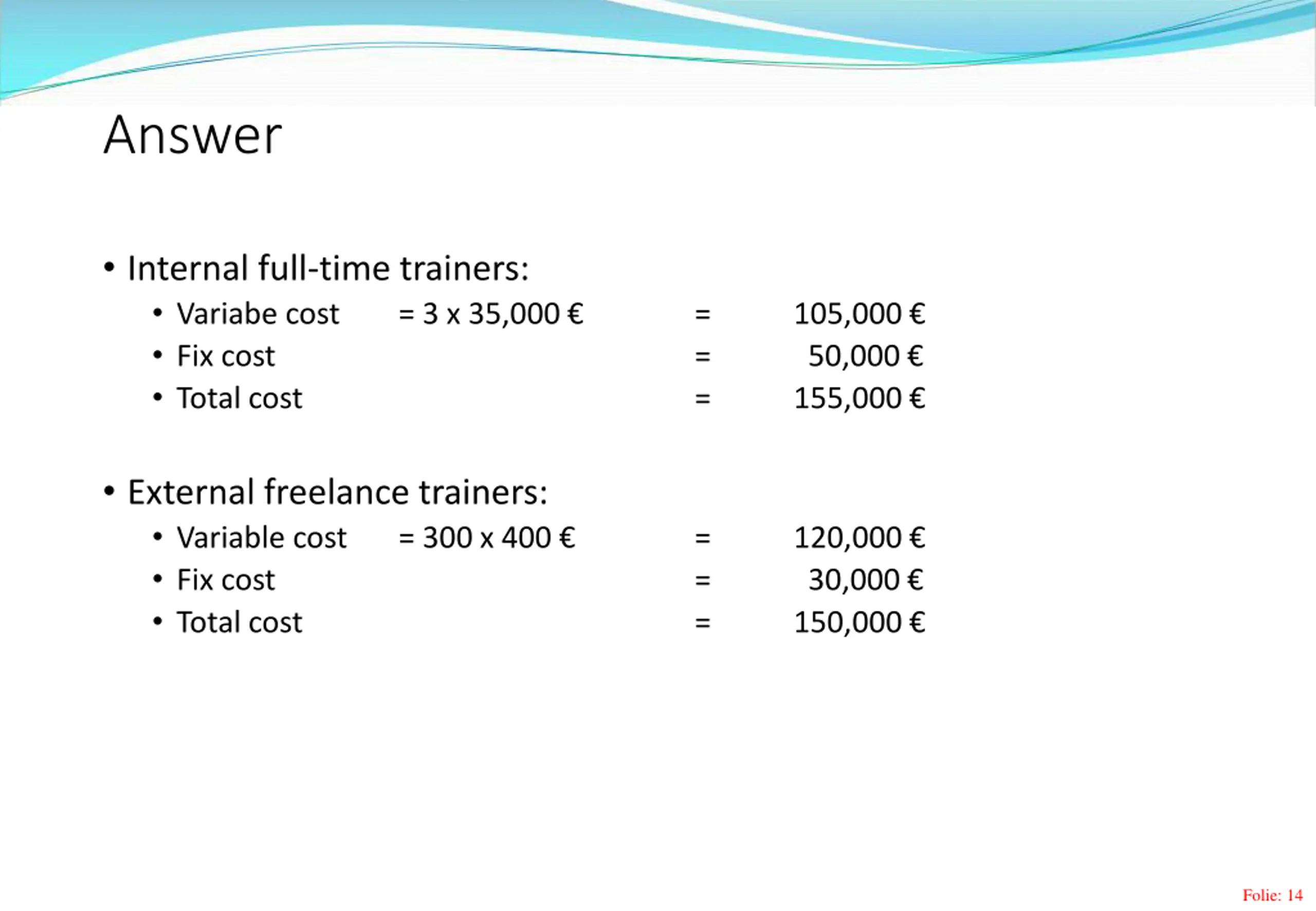 Answer

• Internal full-time trainers:
  • Variabe cost = 3 x 35,000 € = 105,000 €
  • Fix cost = 50,000 €
  • Total cost = 155,000 €

• External freelance trainers:
  • Variable cost = 300 x 400 € = 120,000 €
  • Fix cost = 30,000 €
  • Total cost = 150,000 €

Folie: 14